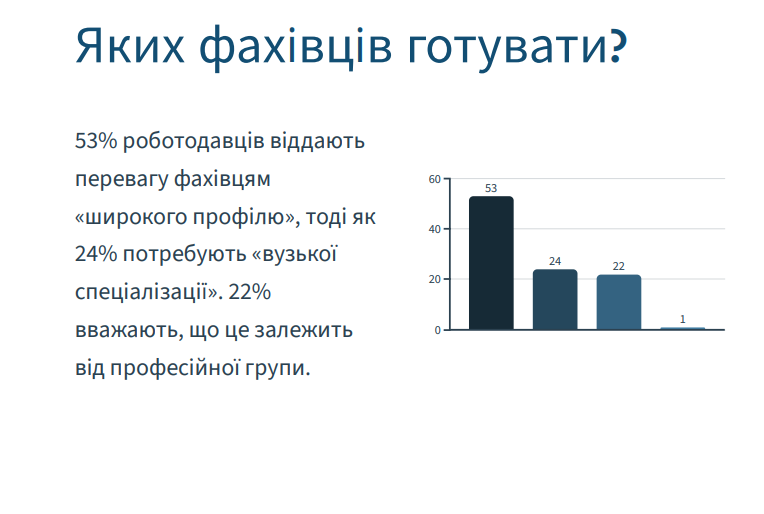 Яких фахівців готувати?

53% роботодавців віддають перевагу фахівцям «широкого профілю», тоді як 24% потребують «вузької спеціалізації». 22% вважають, що це залежить від професійної групи.

60
40
20
0
53
24
22
1